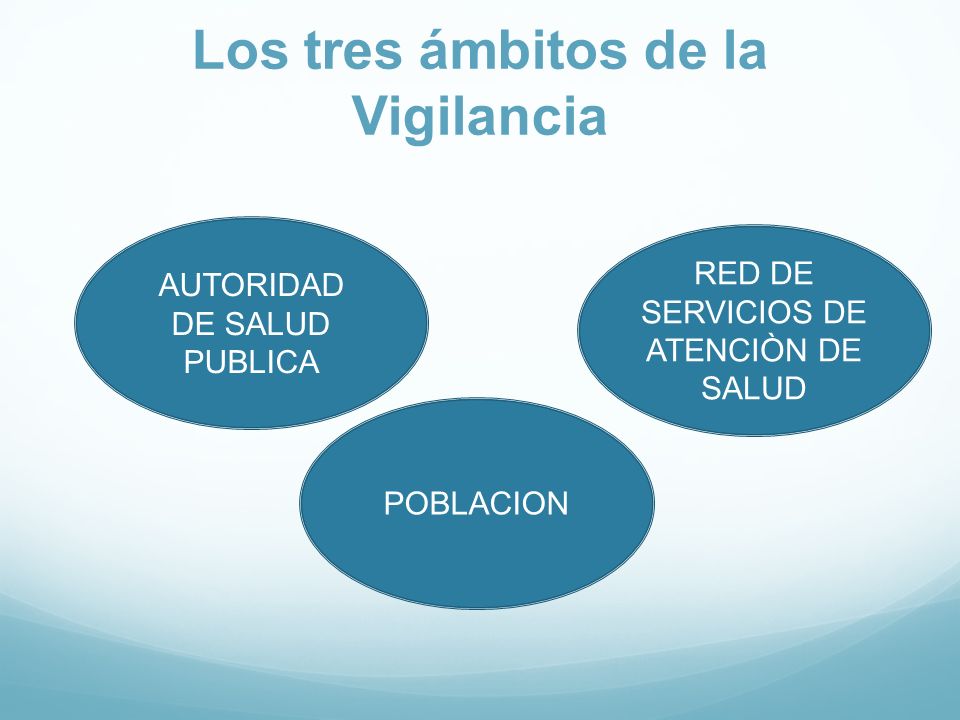 Los tres ámbitos de la Vigilancia

AUTORIDAD DE SALUD PUBLICA

RED DE SERVICIOS DE ATENCIÒN DE SALUD

POBLACION